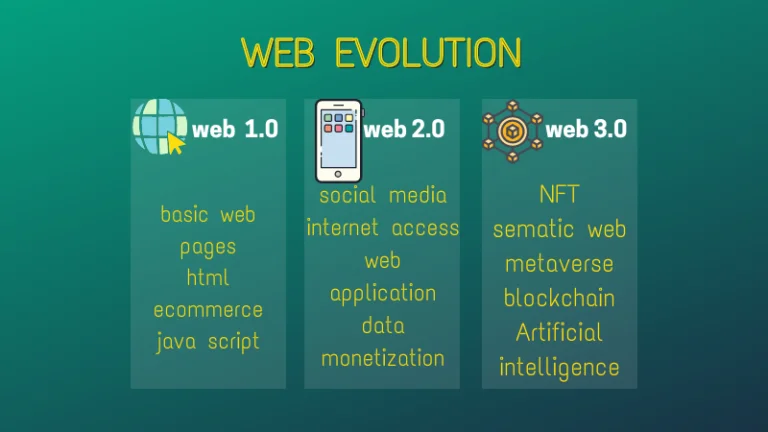 WEB EVOLUTION

web 1.0

basic web pages
html
ecommerce
java script

web 2.0

social media
internet access
web application
data monetization

web 3.0

NFT
sematic web
metaverse
blockchain
Artificial intelligence